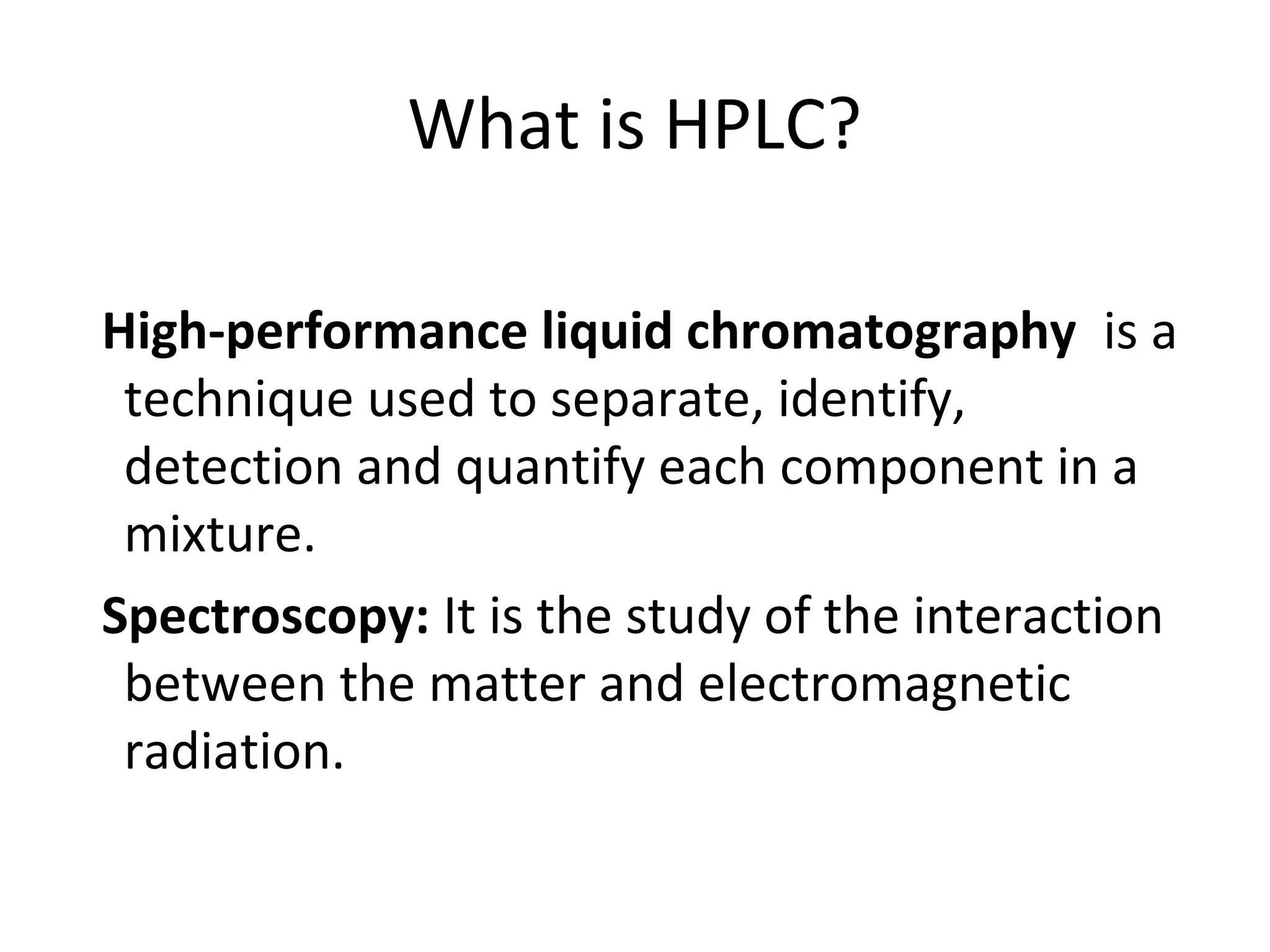 What is HPLC?

High-performance liquid chromatography is a technique used to separate, identify, detection and quantify each component in a mixture.

Spectroscopy: It is the study of the interaction between the matter and electromagnetic radiation.